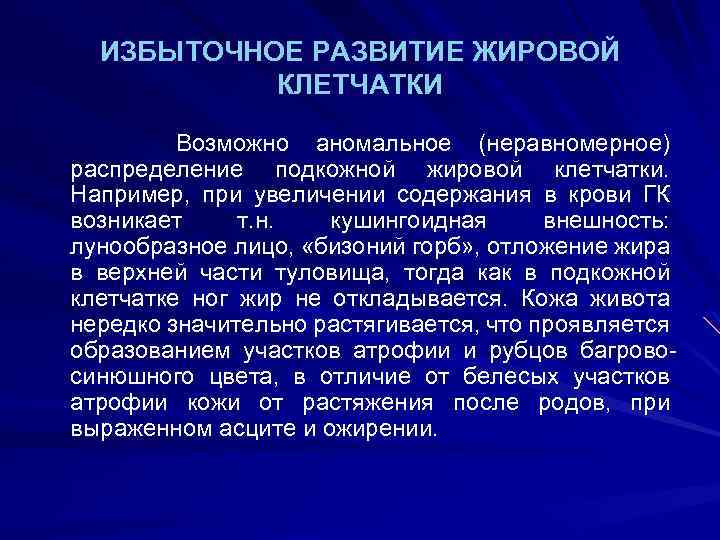 ИЗБЫТОЧНОЕ РАЗВИТИЕ ЖИРОВОЙ КЛЕТЧАТКИ

Возможно аномальное (неравномерное) распределение подкожной жировой клетчатки. Например, при увеличении содержания в крови ГК возникает т.н. кушингоидная внешность: лунообразное лицо, «бизоний горб», отложение жира в верхней части туловища, тогда как в подкожной клетчатке ног жир не откладывается. Кожа живота нередко значительно растягивается, что проявляется образованием участков атрофии и рубцов багрово-синюшного цвета, в отличие от белесых участков атрофии кожи от растяжения после родов, при выраженном асците и ожирении.